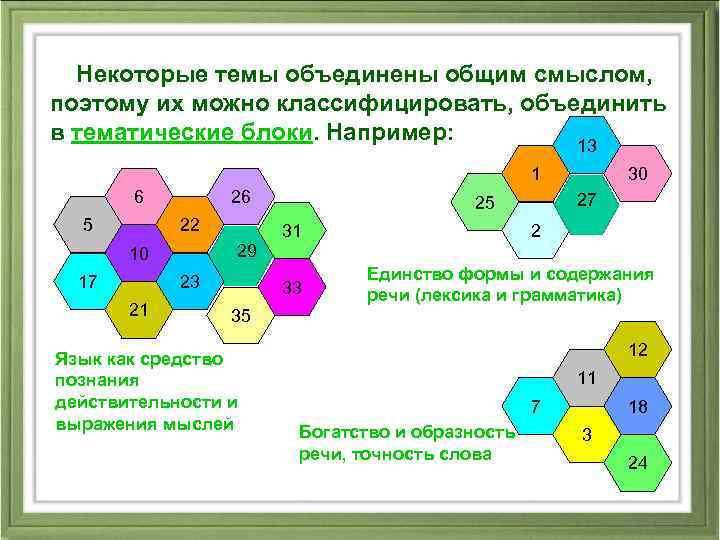 Некоторые темы объединены общим смыслом, поэтому их можно классифицировать, объединить в тематические блоки. Например:

6
26
5
22
31
10
29
17
23
33
21
35

Язык как средство познания действительности и выражения мыслей

13
1
30
25
27
2

Единство формы и содержания речи (лексика и грамматика)

12
11
7
18
3
24

Богатство и образность речи, точность слова